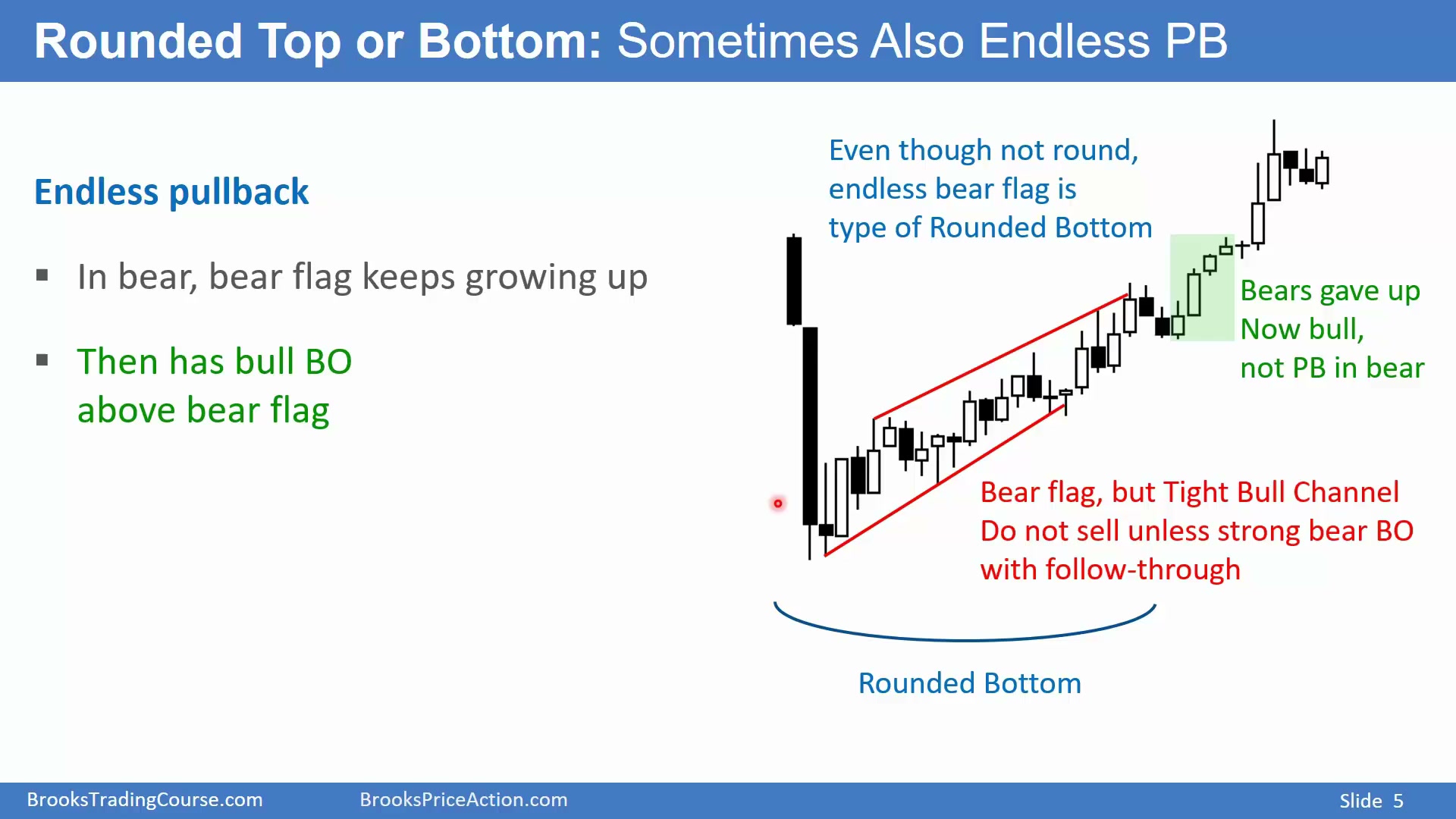 Rounded Top or Bottom: Sometimes Also Endless PB

Endless pullback

▪ In bear, bear flag keeps growing up

▪ Then has bull BO above bear flag

Even though not round, endless bear flag is type of Rounded Bottom

Bears gave up
Now bull,
not PB in bear

Bear flag, but Tight Bull Channel
Do not sell unless strong bear BO with follow-through

Rounded Bottom

BrooksTradingCourse.com BrooksPriceAction.com Slide 5